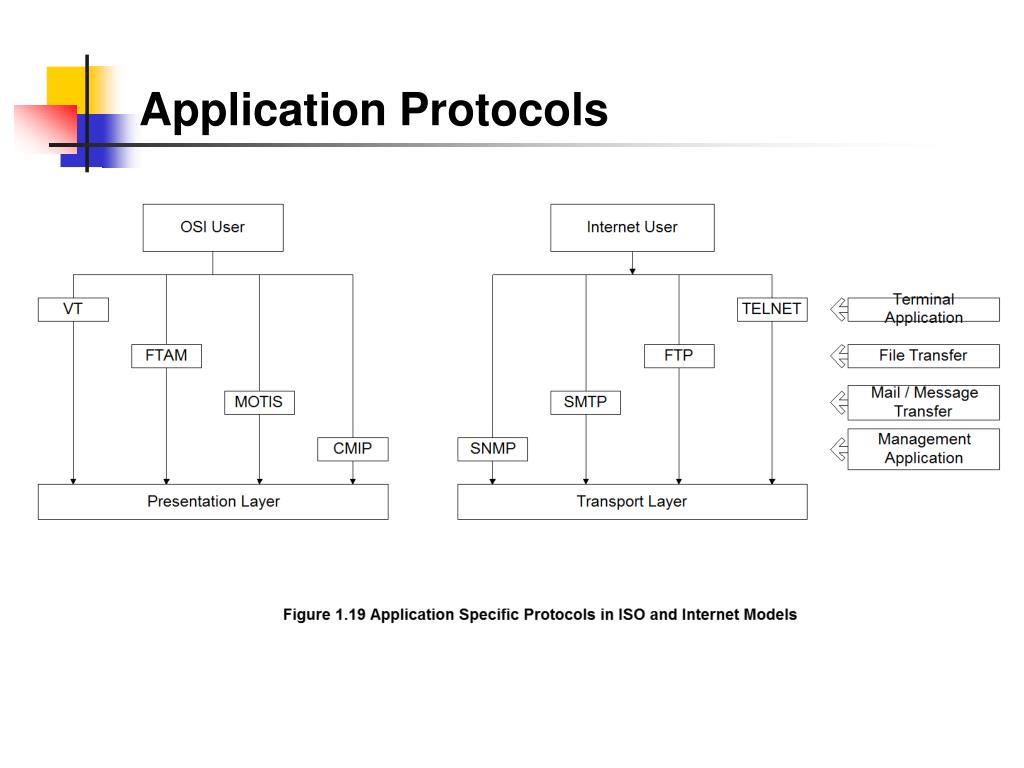 Application Protocols

OSI User

VT

FTAM

MOTIS

CMIP

Presentation Layer

Internet User

TELNET

FTP

SMTP

SNMP

Transport Layer

Terminal Application

File Transfer

Mail / Message Transfer

Management Application

Figure 1.19 Application Specific Protocols in ISO and Internet Models